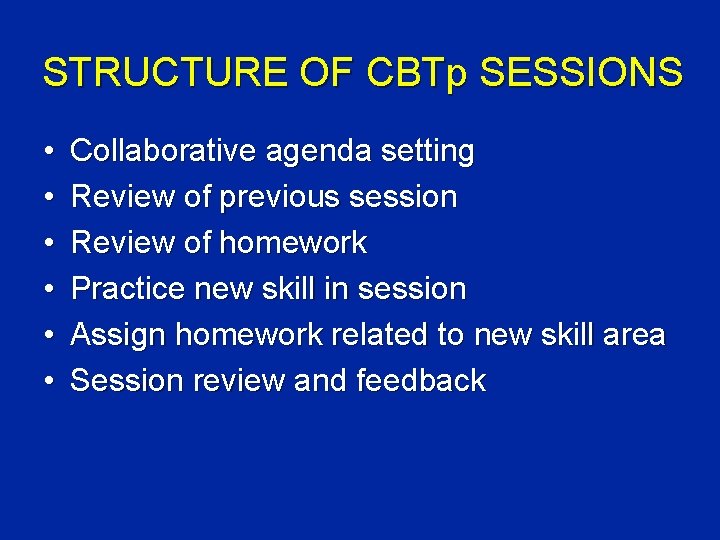 STRUCTURE OF CBTp SESSIONS

• Collaborative agenda setting
• Review of previous session
• Review of homework
• Practice new skill in session
• Assign homework related to new skill area
• Session review and feedback